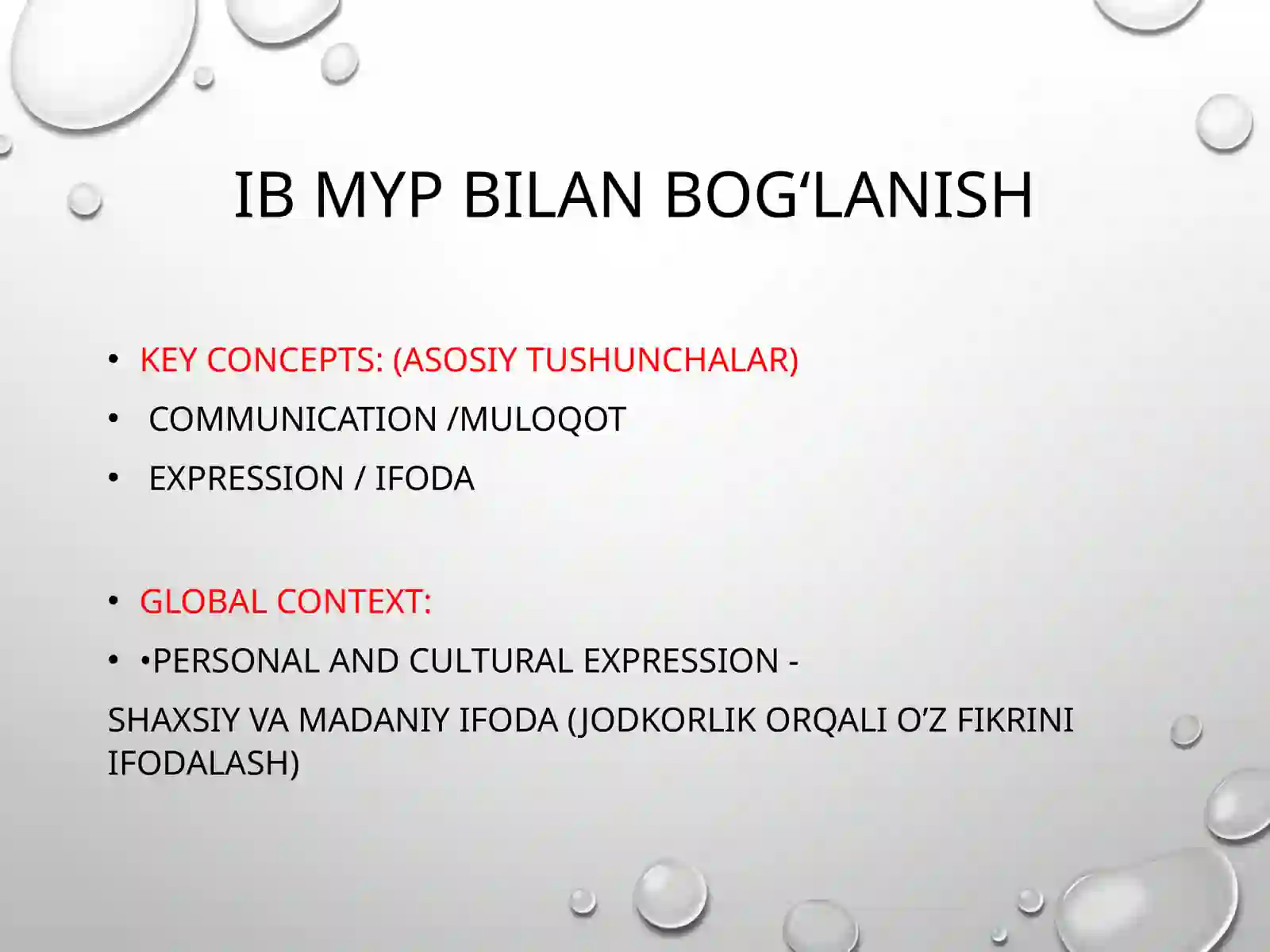 IB MYP BILAN BOG‘LANISH

• KEY CONCEPTS: (ASOSIY TUSHUNCHALAR)
• COMMUNICATION /MULOQOT
• EXPRESSION / IFODA

• GLOBAL CONTEXT:
• •PERSONAL AND CULTURAL EXPRESSION -
SHAXSIY VA MADANIY IFODA (JODKORLIK ORQALI O’Z FIKRINI IFODALASH)